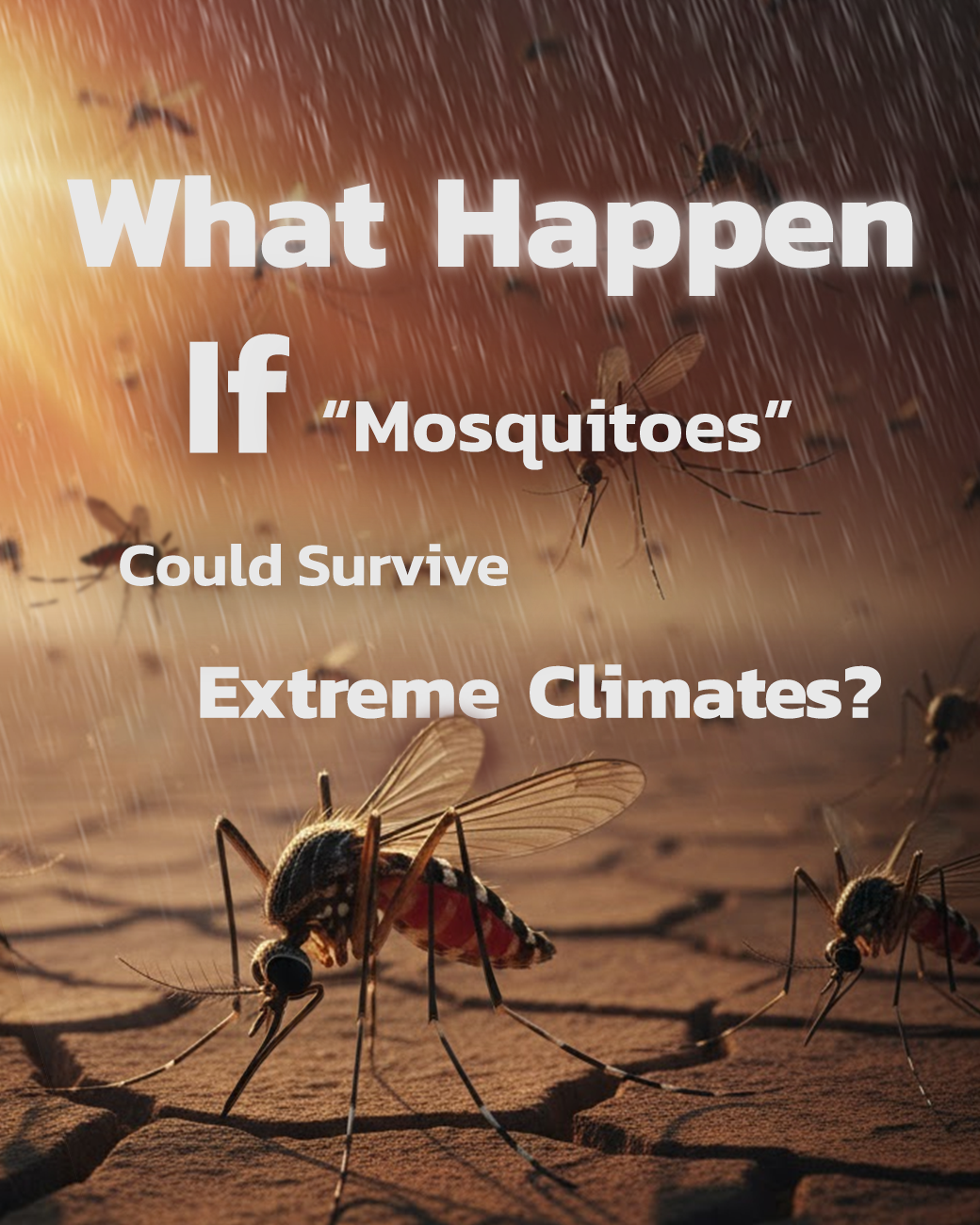 What Happen If "Mosquitoes" Could Survive Extreme Climates?